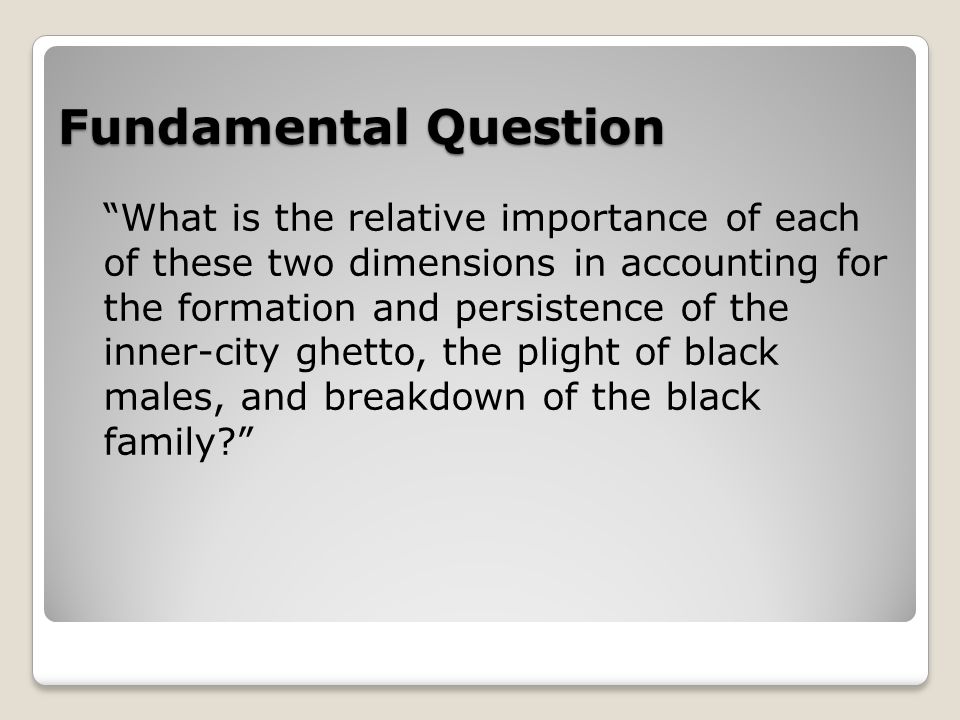 Fundamental Question

“What is the relative importance of each of these two dimensions in accounting for the formation and persistence of the inner-city ghetto, the plight of black males, and breakdown of the black family?”